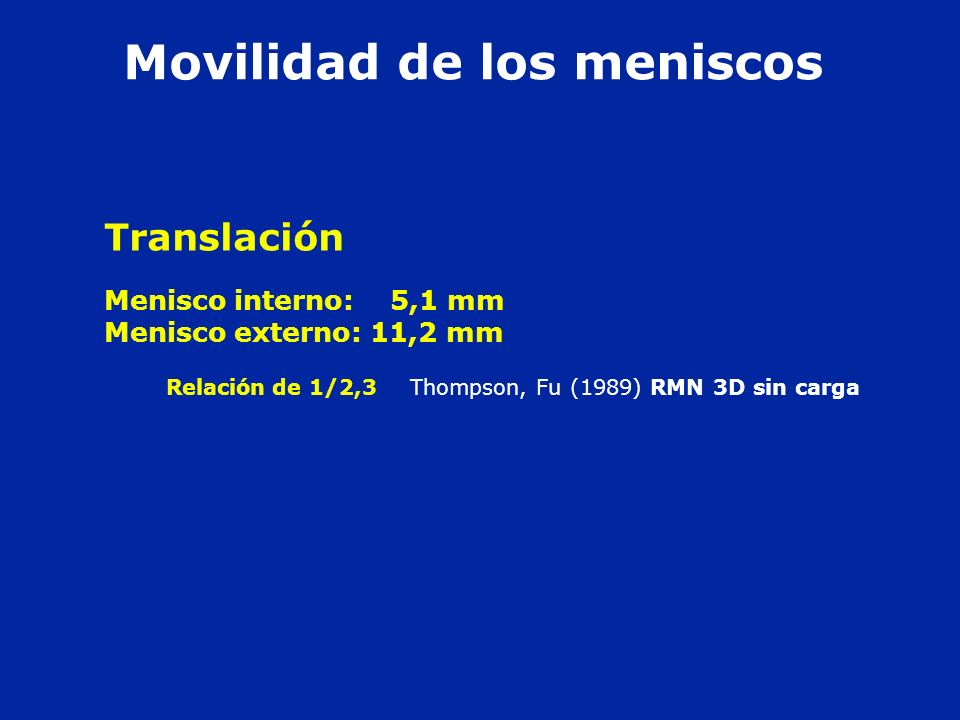 Movilidad de los meniscos

Translación

Menisco interno: 5,1 mm
Menisco externo: 11,2 mm

Relación de 1/2,3 Thompson, Fu (1989) RMN 3D sin carga